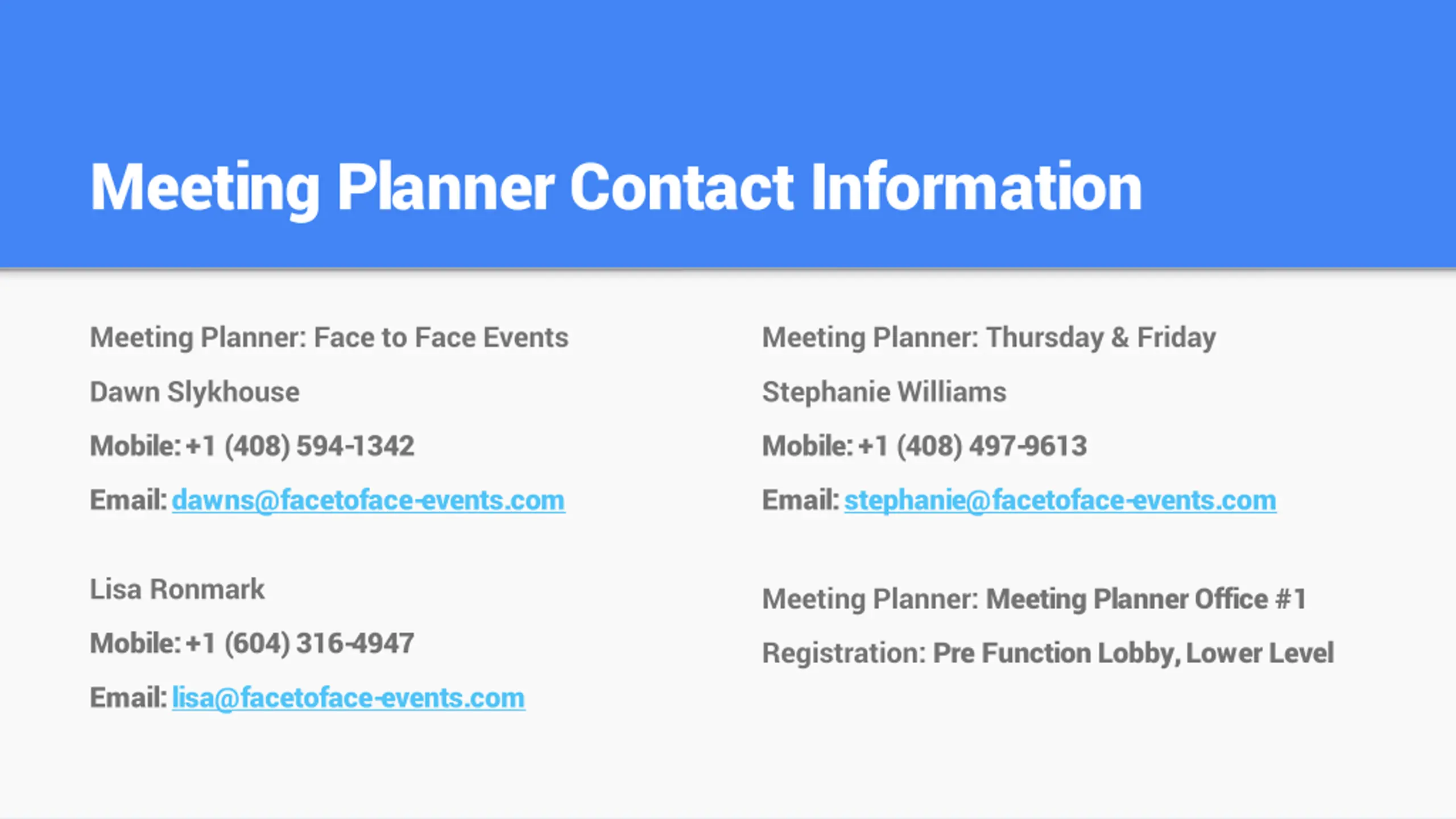 Meeting Planner Contact Information

Meeting Planner: Face to Face Events

Dawn Slykhouse

Mobile: +1 (408) 594-1342

Email: dawns@facetoface-events.com

Lisa Ronmark

Mobile: +1 (604) 316-4947

Email: lisa@facetoface-events.com

Meeting Planner: Thursday & Friday

Stephanie Williams

Mobile: +1 (408) 497-9613

Email: stephanie@facetoface-events.com

Meeting Planner: Meeting Planner Office #1

Registration: Pre Function Lobby, Lower Level